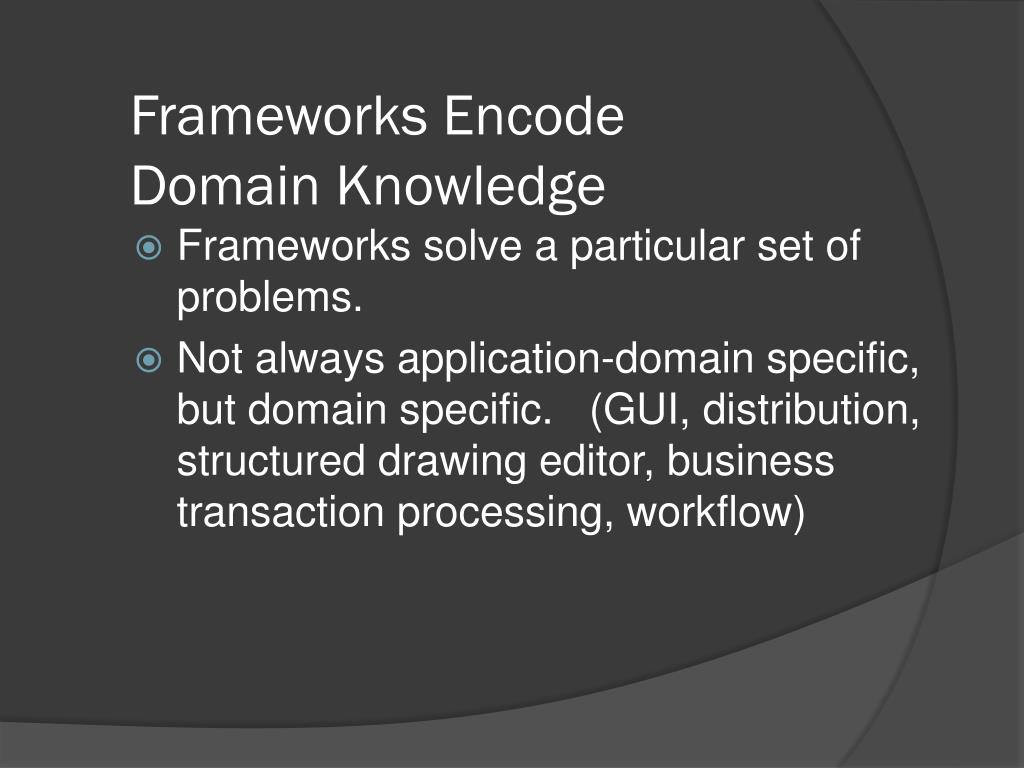 Frameworks Encode
Domain Knowledge

Frameworks solve a particular set of problems.

Not always application-domain specific, but domain specific. (GUI, distribution, structured drawing editor, business transaction processing, workflow)